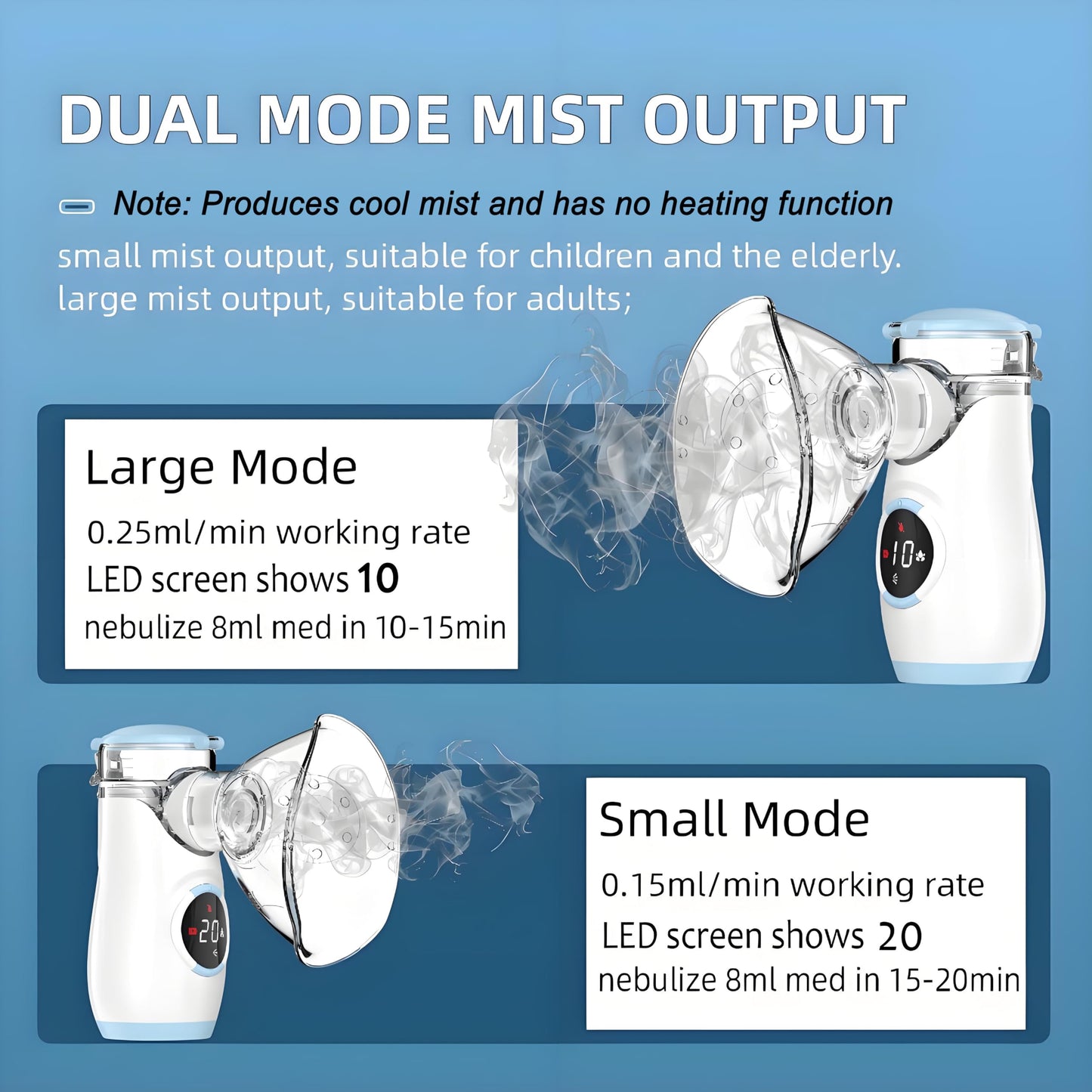 DUAL MODE MIST OUTPUT

Note: Produces cool mist and has no heating function

small mist output, suitable for children and the elderly.
large mist output, suitable for adults;

Large Mode

0.25ml/min working rate
LED screen shows 10
nebulize 8ml med in 10-15min

10

Small Mode

0.15ml/min working rate
LED screen shows 20
nebulize 8ml med in 15-20min

20